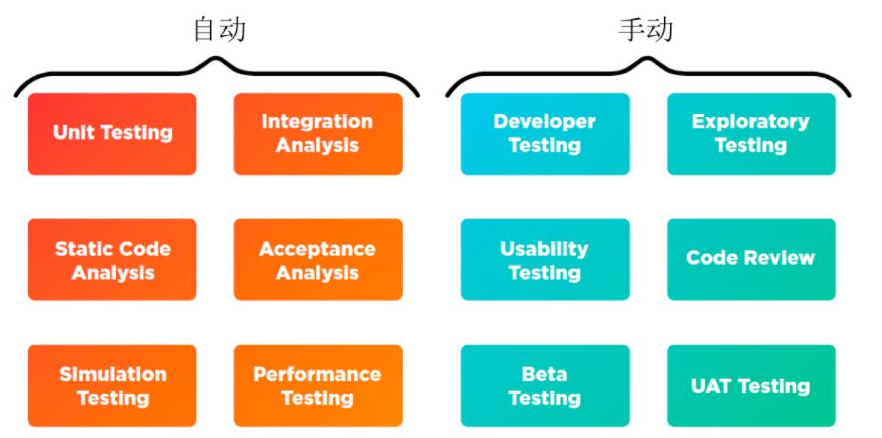 自动

Unit Testing

Integration Analysis

Static Code Analysis

Acceptance Analysis

Simulation Testing

Performance Testing

手动

Developer Testing

Exploratory Testing

Usability Testing

Code Review

Beta Testing

UAT Testing